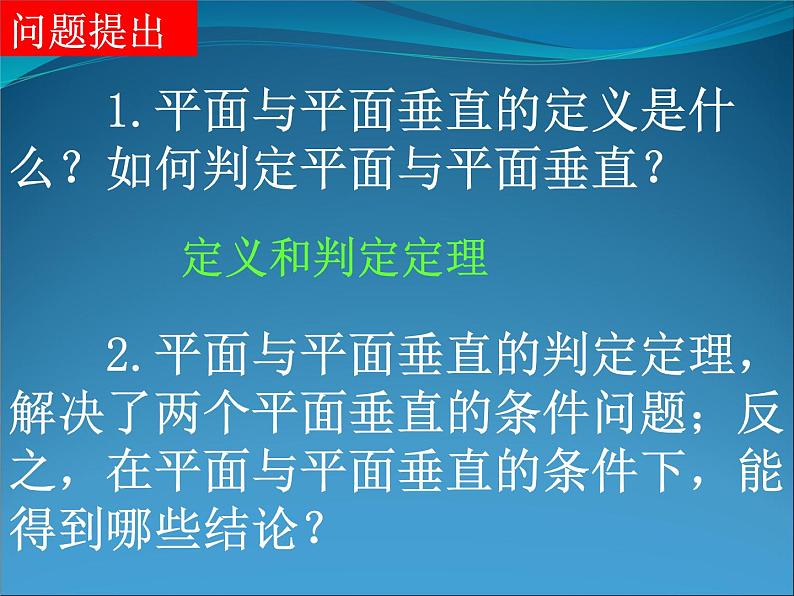 问题提出

1.平面与平面垂直的定义是什么？如何判定平面与平面垂直？

定义和判定定理

2.平面与平面垂直的判定定理，解决了两个平面垂直的条件问题；反之，在平面与平面垂直的条件下，能得到哪些结论？